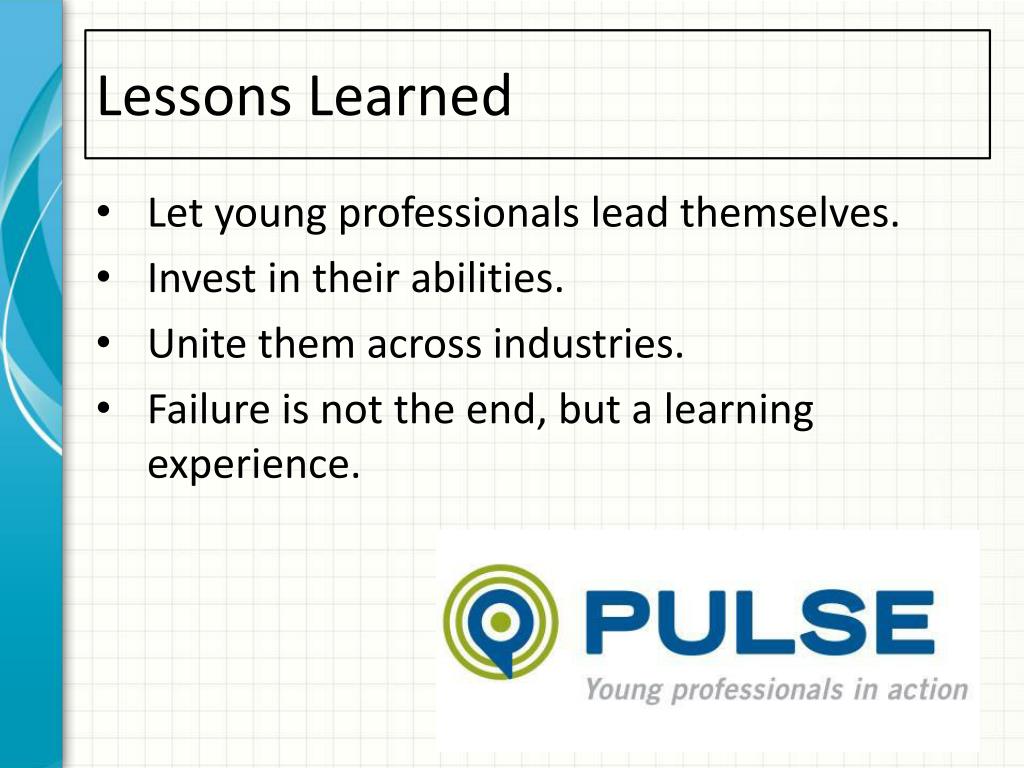 Lessons Learned

• Let young professionals lead themselves.
• Invest in their abilities.
• Unite them across industries.
• Failure is not the end, but a learning experience.

PULSE
Young professionals in action